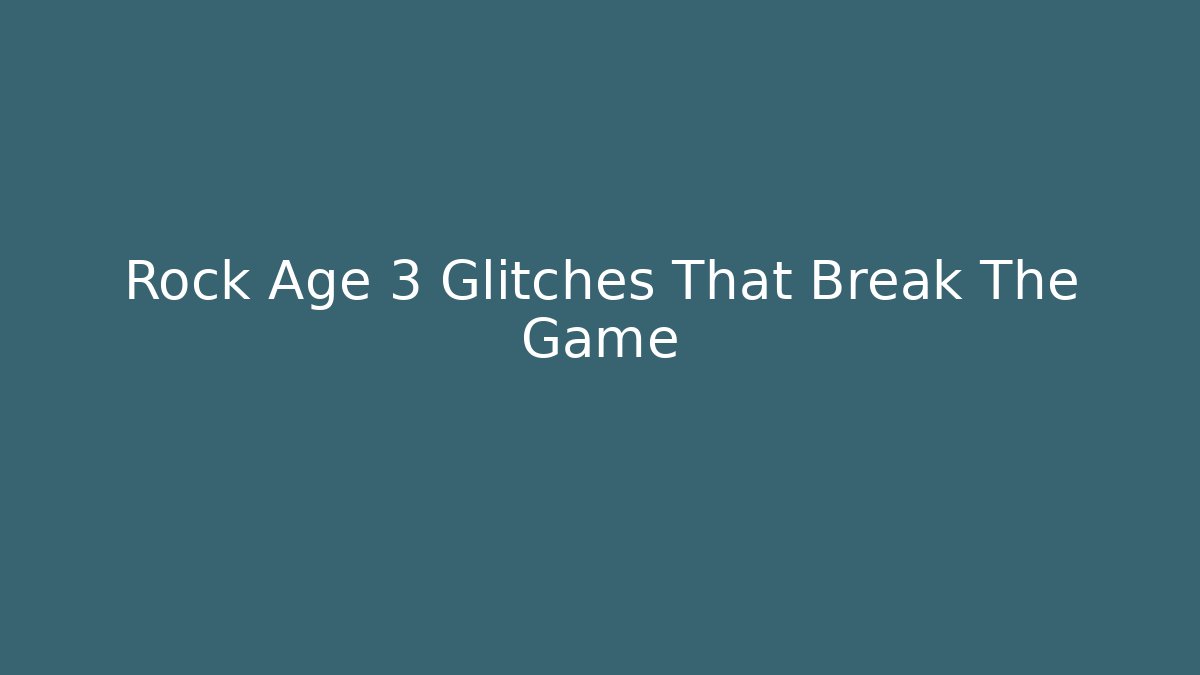 Rock Age 3 Glitches That Break The Game